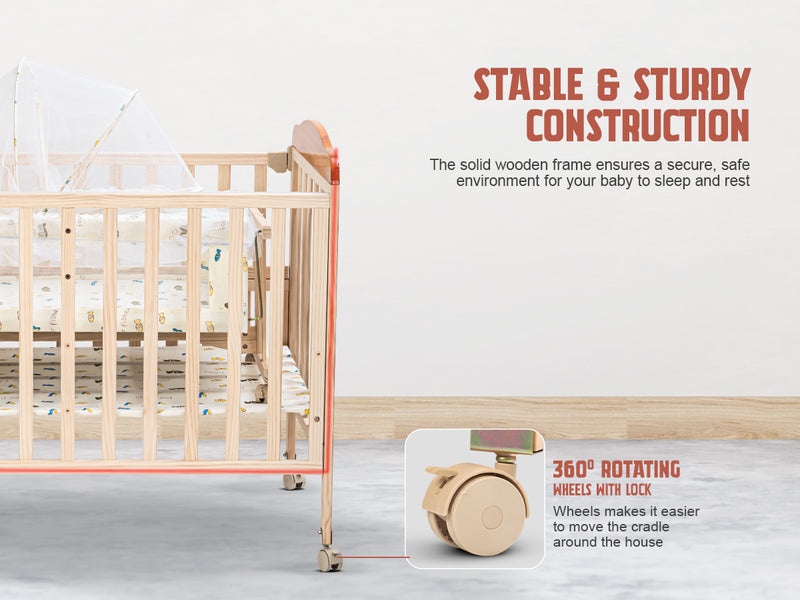 STABLE & STURDY CONSTRUCTION

The solid wooden frame ensures a secure, safe environment for your baby to sleep and rest

$360^0$ ROTATING WHEELS WITH LOCK

Wheels makes it easier to move the cradle around the house